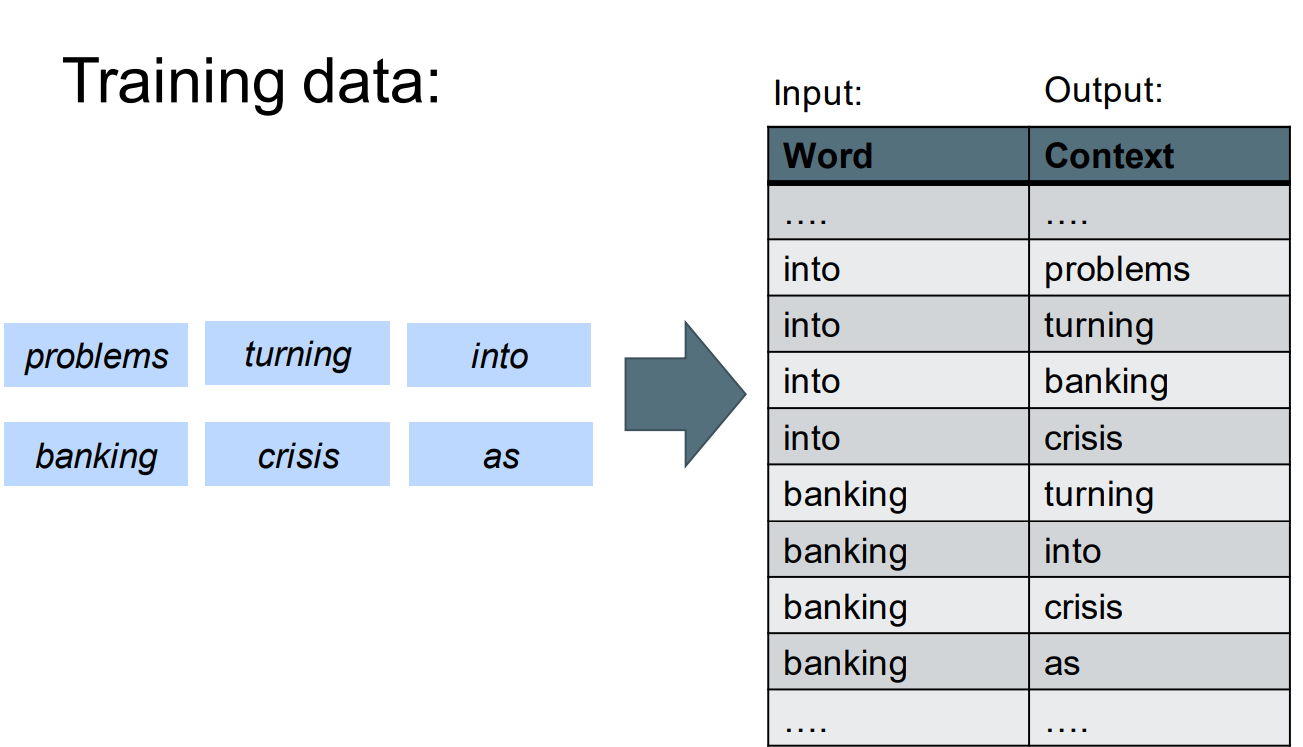 Training data:

problems turning into

banking crisis as

Input: Output:

| Word | Context |
|---|---|
| …. | …. |
| into | problems |
| into | turning |
| into | banking |
| into | crisis |
| banking | turning |
| banking | into |
| banking | crisis |
| banking | as |
| …. | …. |